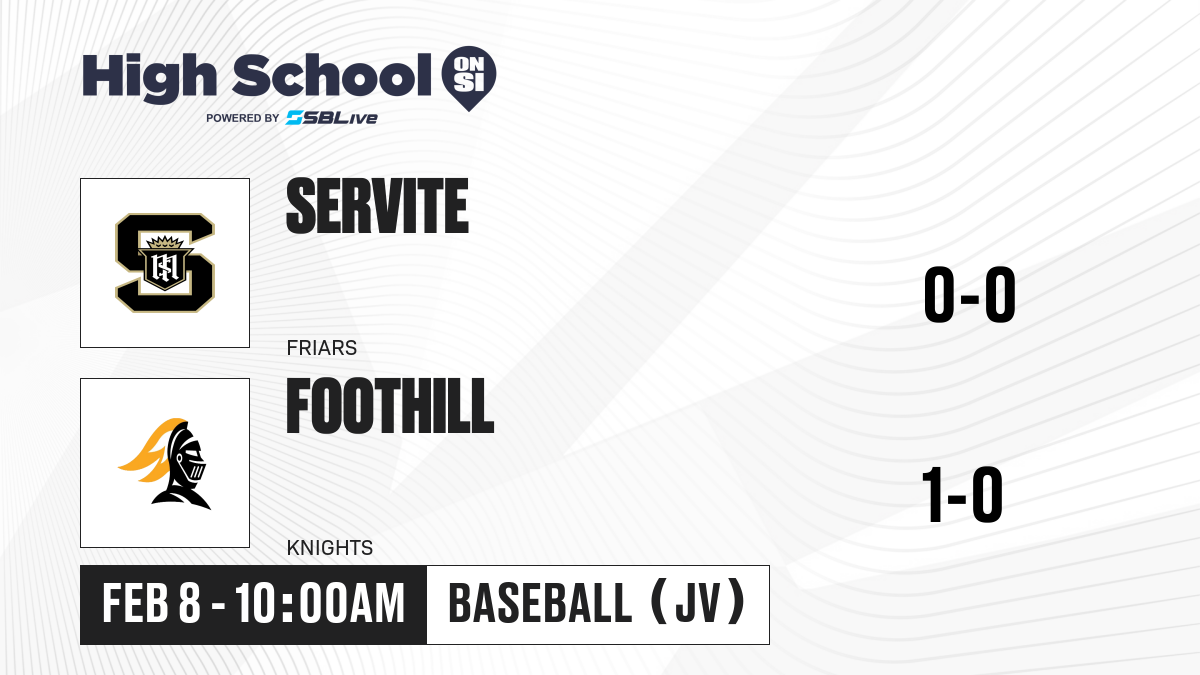 High School ON SI
POWERED BY SBLive

SERVITE
FRIARS
0-0

FOOTHILL
KNIGHTS
1-0

FEB 8 - 10:00AM
BASEBALL (JV)